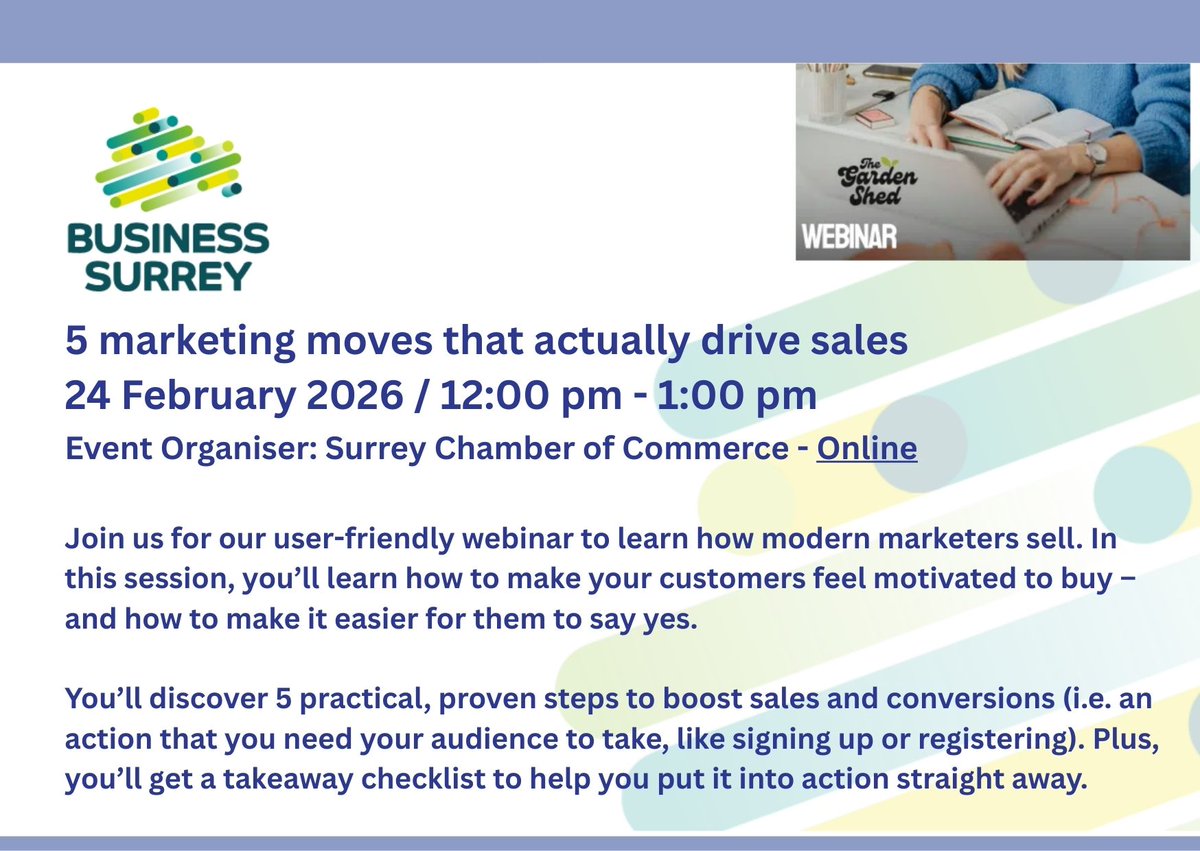 BUSINESS SURREY

The Garden Shed

WEBINAR

5 marketing moves that actually drive sales
24 February 2026 / 12:00 pm - 1:00 pm
Event Organiser: Surrey Chamber of Commerce - Online

Join us for our user-friendly webinar to learn how modern marketers sell. In this session, you'll learn how to make your customers feel motivated to buy – and how to make it easier for them to say yes.

You'll discover 5 practical, proven steps to boost sales and conversions (i.e. an action that you need your audience to take, like signing up or registering). Plus, you'll get a takeaway checklist to help you put it into action straight away.